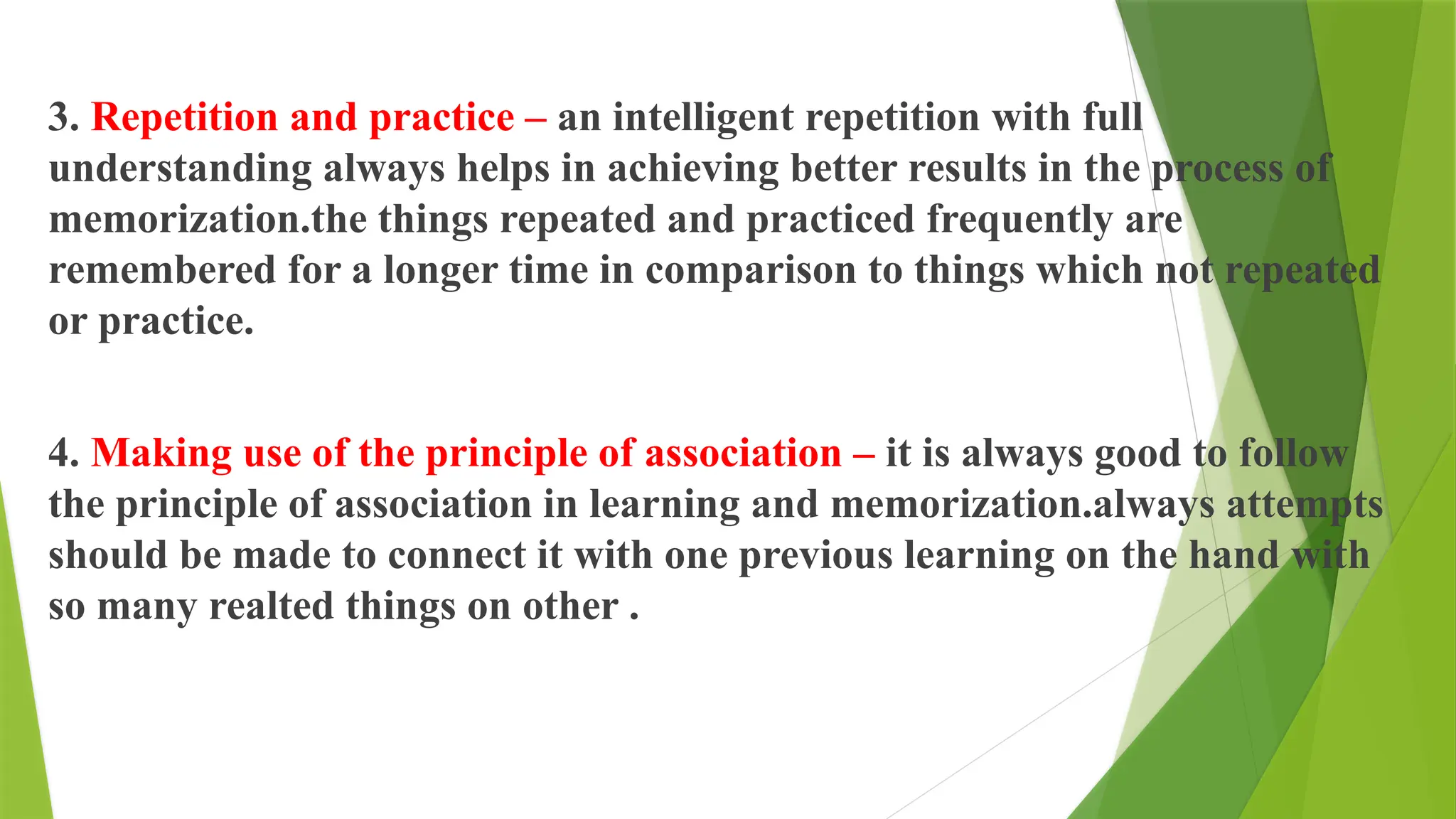 3. Repetition and practice – an intelligent repetition with full understanding always helps in achieving better results in the process of memorization.the things repeated and practiced frequently are remembered for a longer time in comparison to things which not repeated or practice.

4. Making use of the principle of association – it is always good to follow the principle of association in learning and memorization.always attempts should be made to connect it with one previous learning on the hand with so many realted things on other .